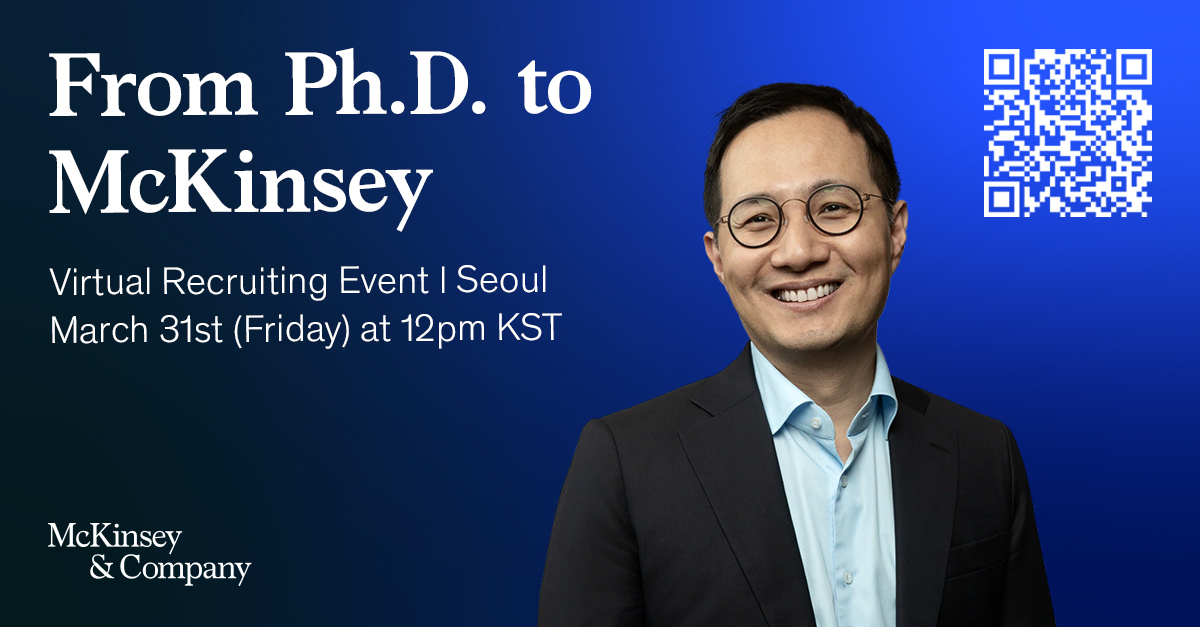 From Ph.D. to McKinsey

Virtual Recruiting Event | Seoul
March 31st (Friday) at 12pm KST

McKinsey
& Company